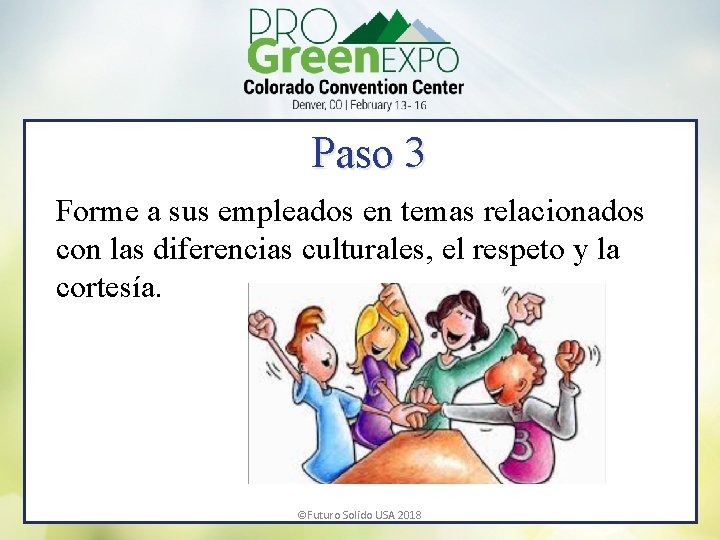 PRO GreenEXPO
Colorado Convention Center
Denver, CO | February 13- 16

Paso 3

Forme a sus empleados en temas relacionados con las diferencias culturales, el respeto y la cortesía.

3

©Futuro Solido USA 2018